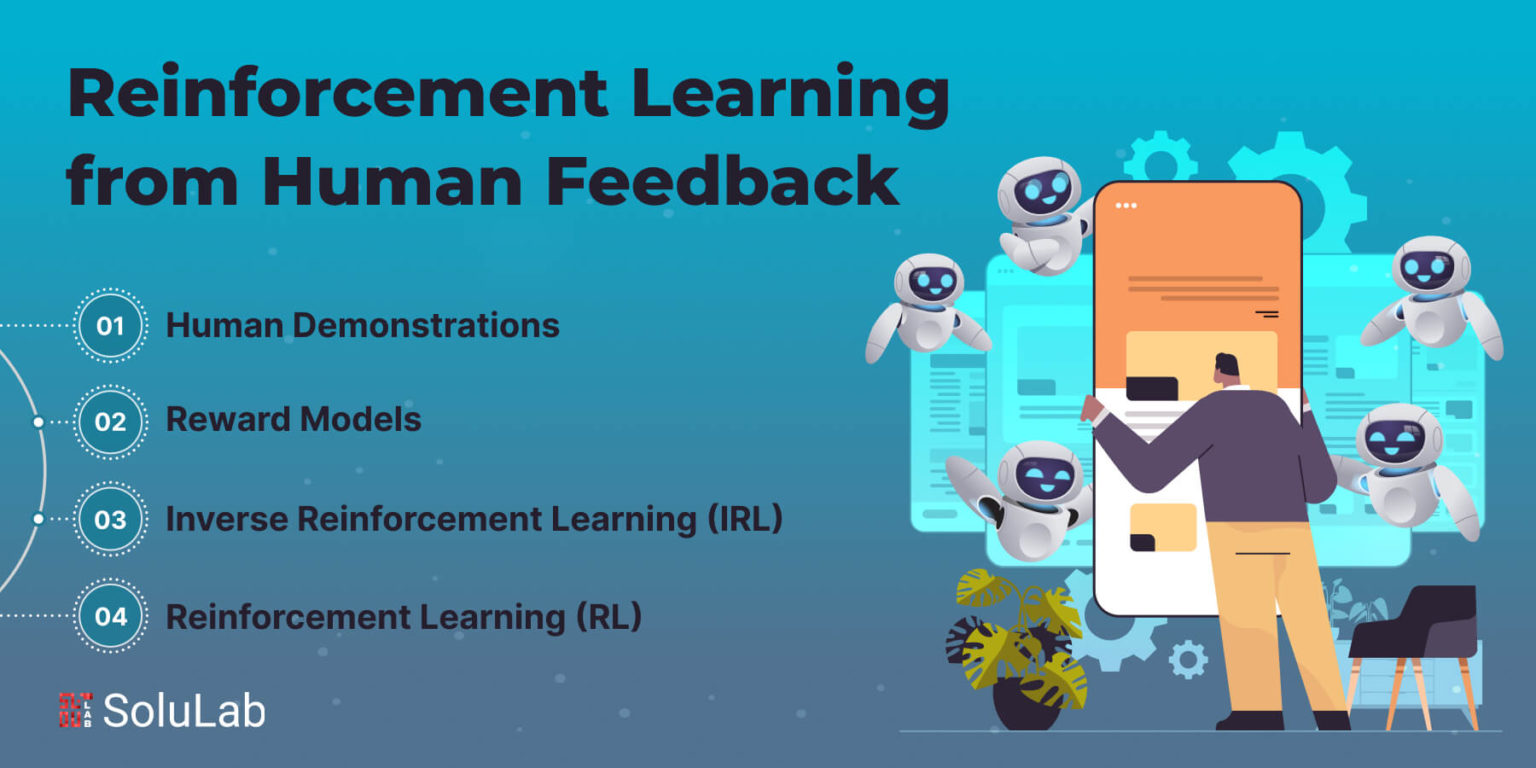 Reinforcement Learning from Human Feedback

01 Human Demonstrations

02 Reward Models

03 Inverse Reinforcement Learning (IRL)

04 Reinforcement Learning (RL)

SoluLab